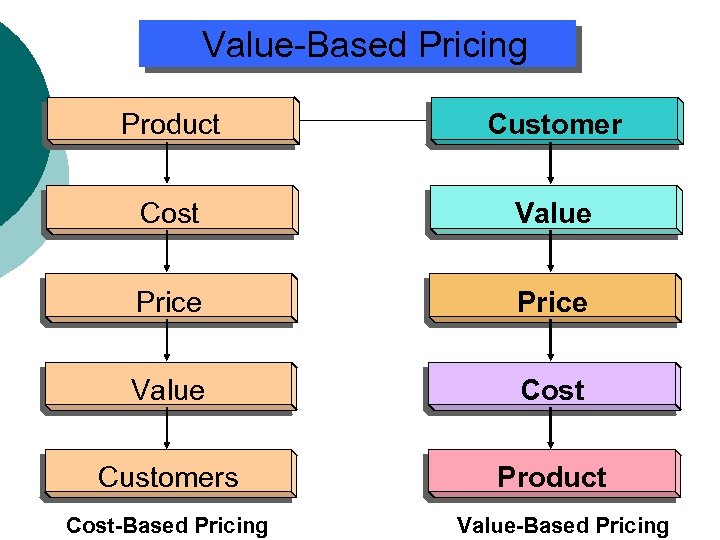 Value-Based Pricing

Product
Cost
Price
Value
Customers

Cost-Based Pricing

Customer
Value
Price
Cost
Product

Value-Based Pricing